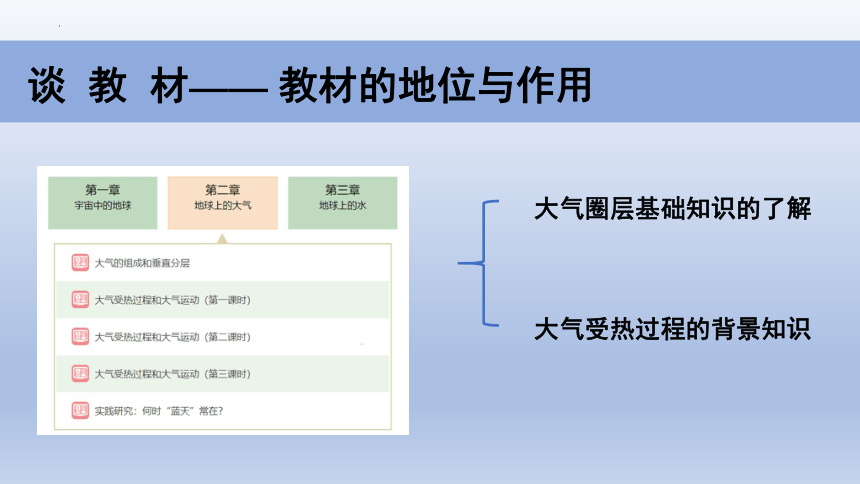 谈 教 材—— 教材的地位与作用

第一章
宇宙中的地球

第二章
地球上的大气

第三章
地球上的水

大气的组成和垂直分层

大气受热过程和大气运动（第一课时）

大气受热过程和大气运动（第二课时）

大气受热过程和大气运动（第三课时）

实践研究：何时“蓝天”常在？

大气圈层基础知识的了解

大气受热过程的背景知识